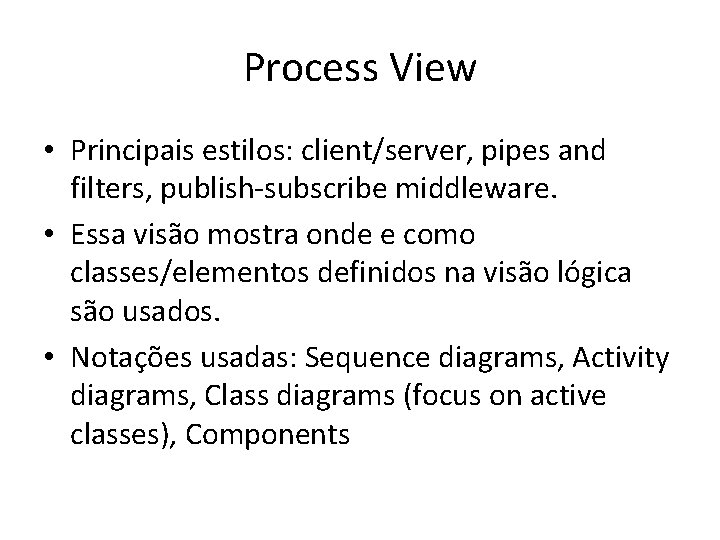 Process View

• Principais estilos: client/server, pipes and filters, publish-subscribe middleware.

• Essa visão mostra onde e como classes/elementos definidos na visão lógica são usados.

• Notações usadas: Sequence diagrams, Activity diagrams, Class diagrams (focus on active classes), Components